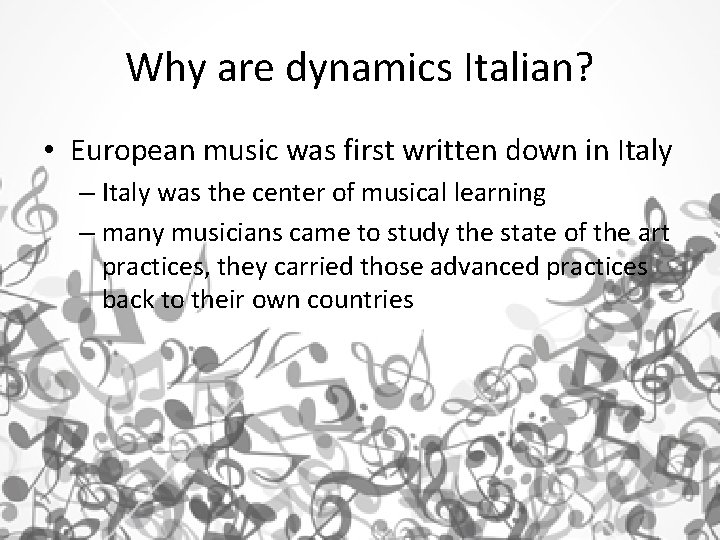 Why are dynamics Italian?

• European music was first written down in Italy
– Italy was the center of musical learning
– many musicians came to study the state of the art practices, they carried those advanced practices back to their own countries